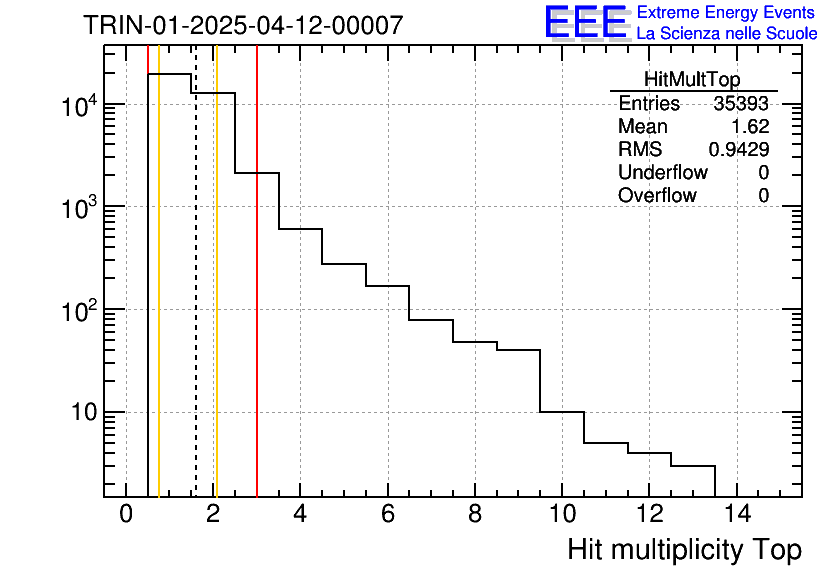 TRIN-01-2025-04-12-00007

EEE Extreme Energy Events
La Scienza nelle Scuole

| HitMultTop | |
|---|---|
| Entries | 35393 |
| Mean | 1.62 |
| RMS | 0.9429 |
| Underflow | 0 |
| Overflow | 0 |

$10^4$
$10^3$
$10^2$
10

0 2 4 6 8 10 12 14

Hit multiplicity Top